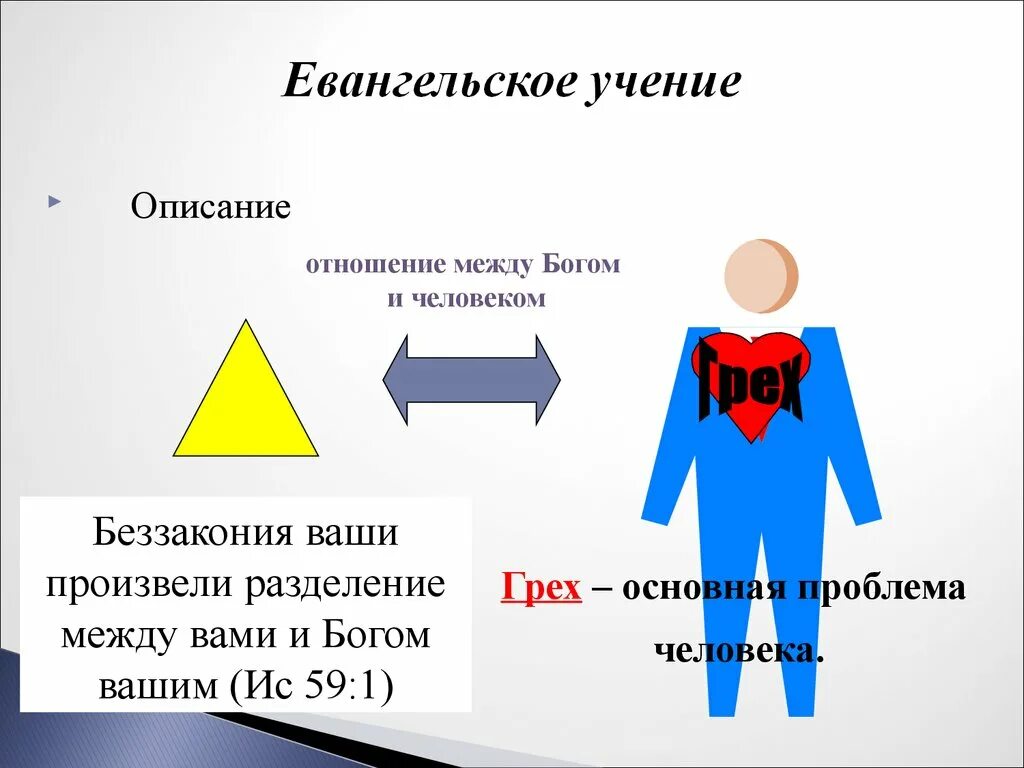 Евангельское учение

Описание

отношение между Богом и человеком

Грех

Беззакония ваши произвели разделение между вами и Богом вашим (Ис 59:1)

Грех – основная проблема человека.